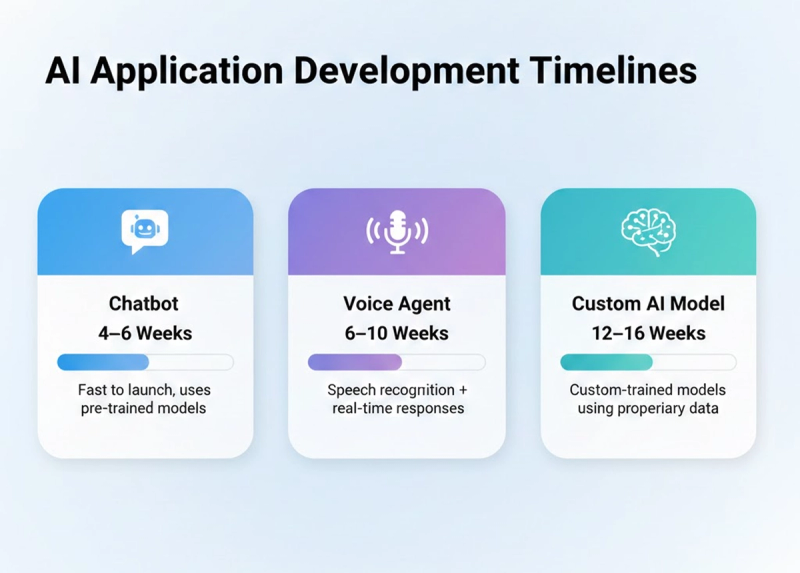 AI Application Development Timelines

Chatbot
4–6 Weeks
Fast to launch, uses pre-trained models

Voice Agent
6–10 Weeks
Speech recognition + real-time responses

Custom AI Model
12–16 Weeks
Custom-trained models using properiary data